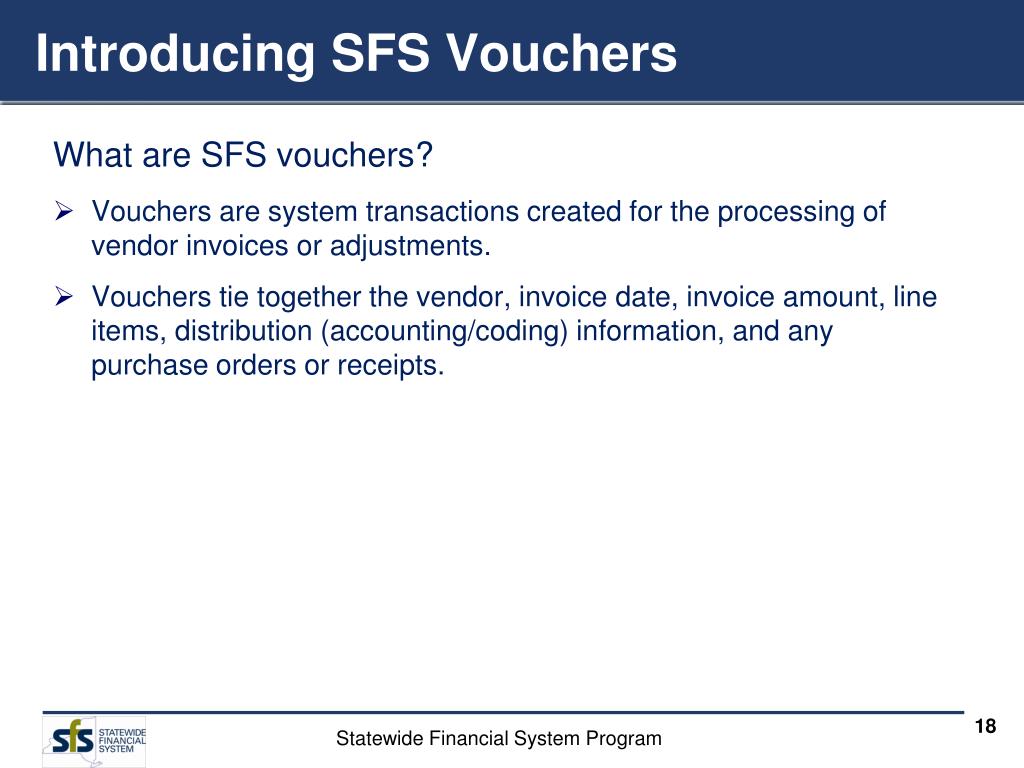 Introducing SFS Vouchers

What are SFS vouchers?

➢ Vouchers are system transactions created for the processing of vendor invoices or adjustments.

➢ Vouchers tie together the vendor, invoice date, invoice amount, line items, distribution (accounting/coding) information, and any purchase orders or receipts.

sfs STATEWIDE FINANCIAL SYSTEM

Statewide Financial System Program

18